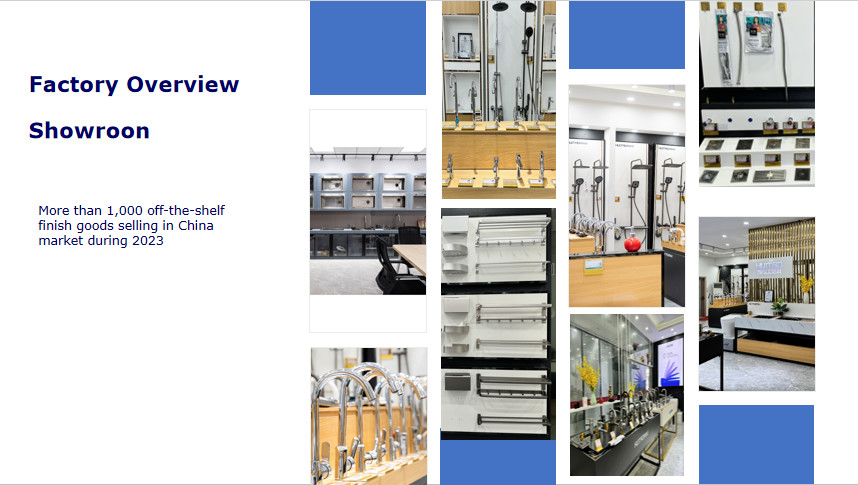 Factory Overview

Showroon

More than 1,000 off-the-shelf finish goods selling in China market during 2023